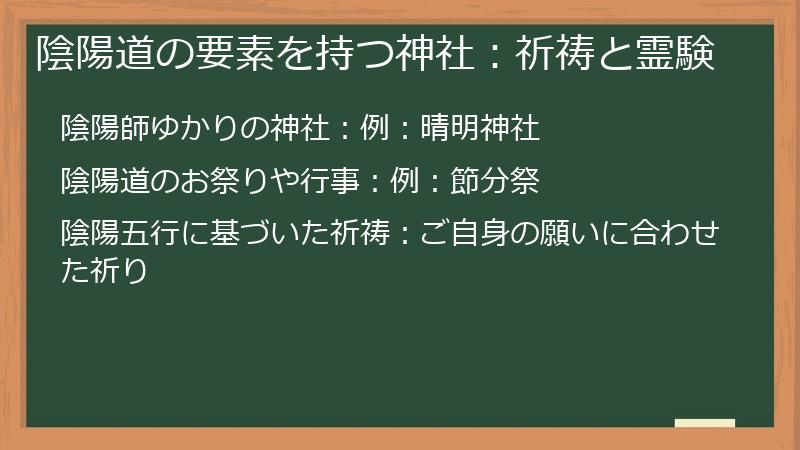 陰陽道の要素を持つ神社：祈祷と霊験

陰陽師ゆかりの神社：例：晴明神社

陰陽道のお祭りや行事：例：節分祭

陰陽五行に基づいた祈祷：ご自身の願いに合わせた祈り